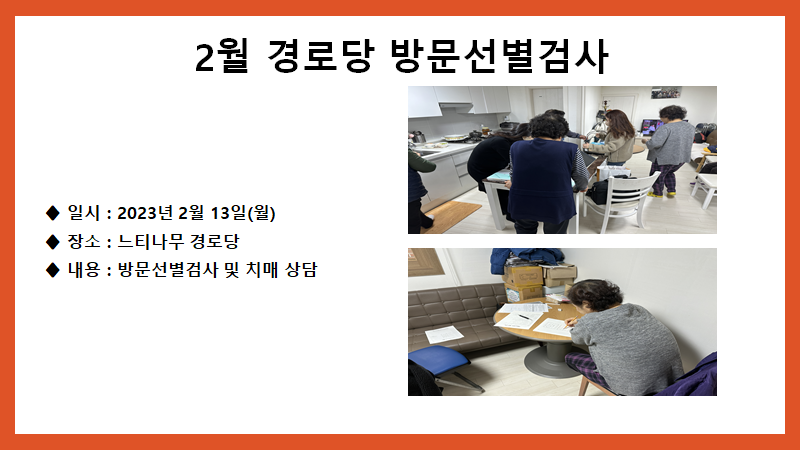 2월 경로당 방문선별검사

◆ 일시 : 2023년 2월 13일(월)

◆ 장소 : 느티나무 경로당

◆ 내용 : 방문선별검사 및 치매 상담